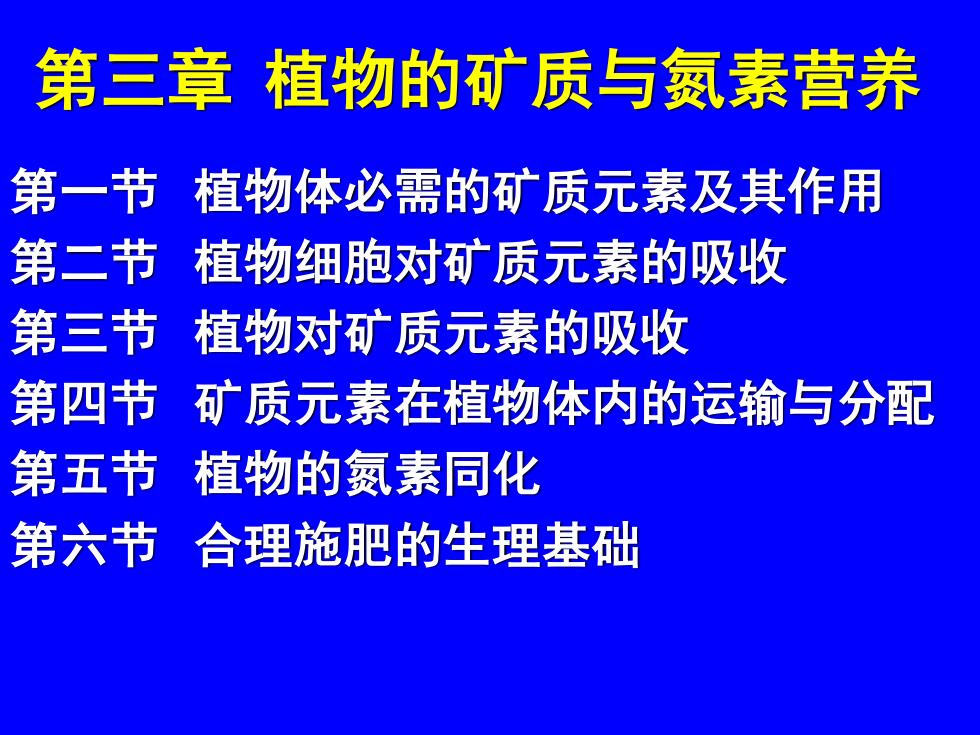 第三章 植物的矿质与氮素营养

第一节 植物体必需的矿质元素及其作用
第二节 植物细胞对矿质元素的吸收
第三节 植物对矿质元素的吸收
第四节 矿质元素在植物体内的运输与分配
第五节 植物的氮素同化
第六节 合理施肥的生理基础